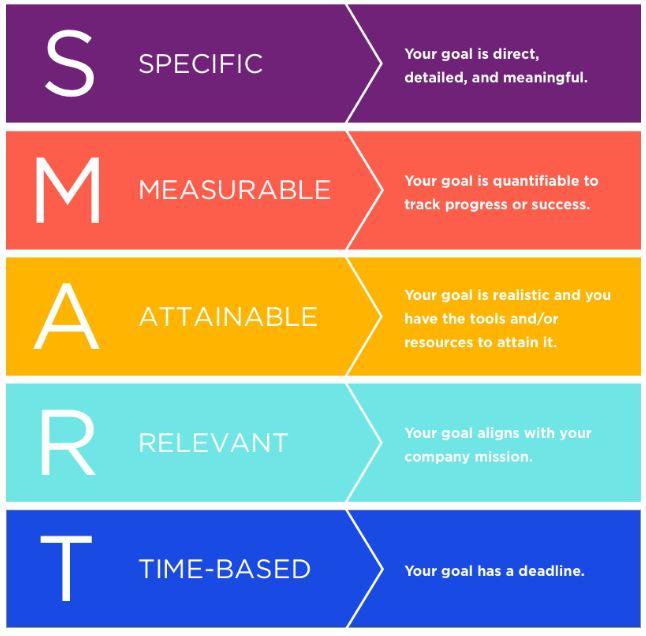 S SPECIFIC

Your goal is direct, detailed, and meaningful.

M MEASURABLE

Your goal is quantifiable to track progress or success.

A ATTAINABLE

Your goal is realistic and you have the tools and/or resources to attain it.

R RELEVANT

Your goal aligns with your company mission.

T TIME-BASED

Your goal has a deadline.